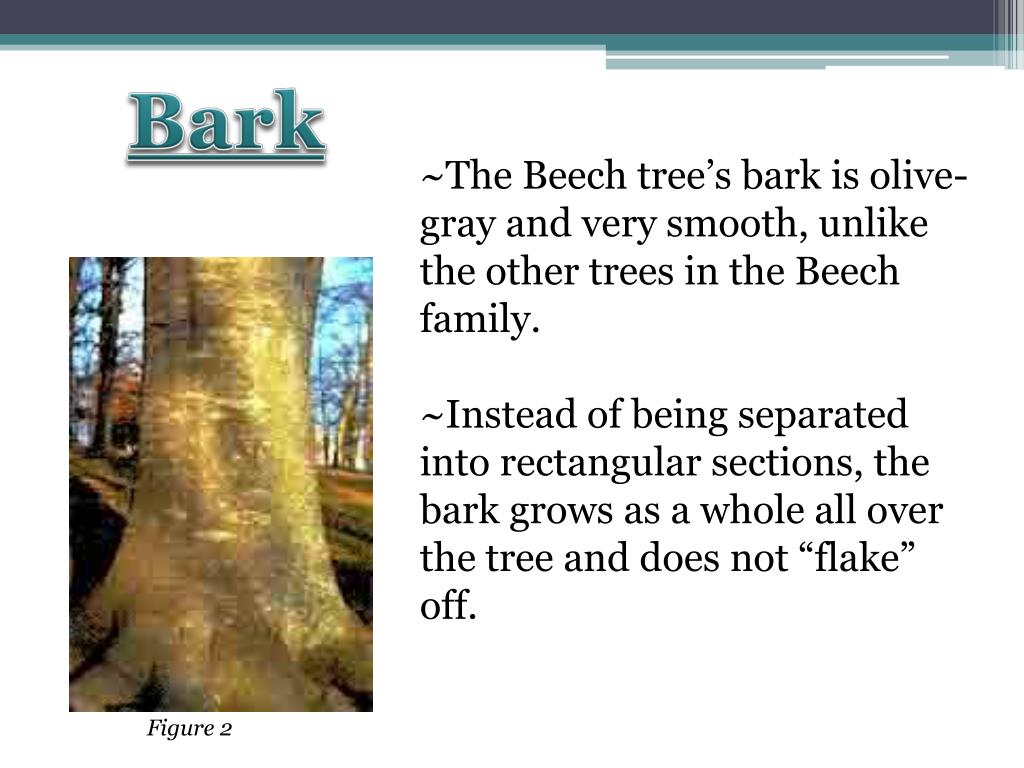 Bark

~The Beech tree’s bark is olive-gray and very smooth, unlike the other trees in the Beech family.

~Instead of being separated into rectangular sections, the bark grows as a whole all over the tree and does not “flake” off.

Figure 2